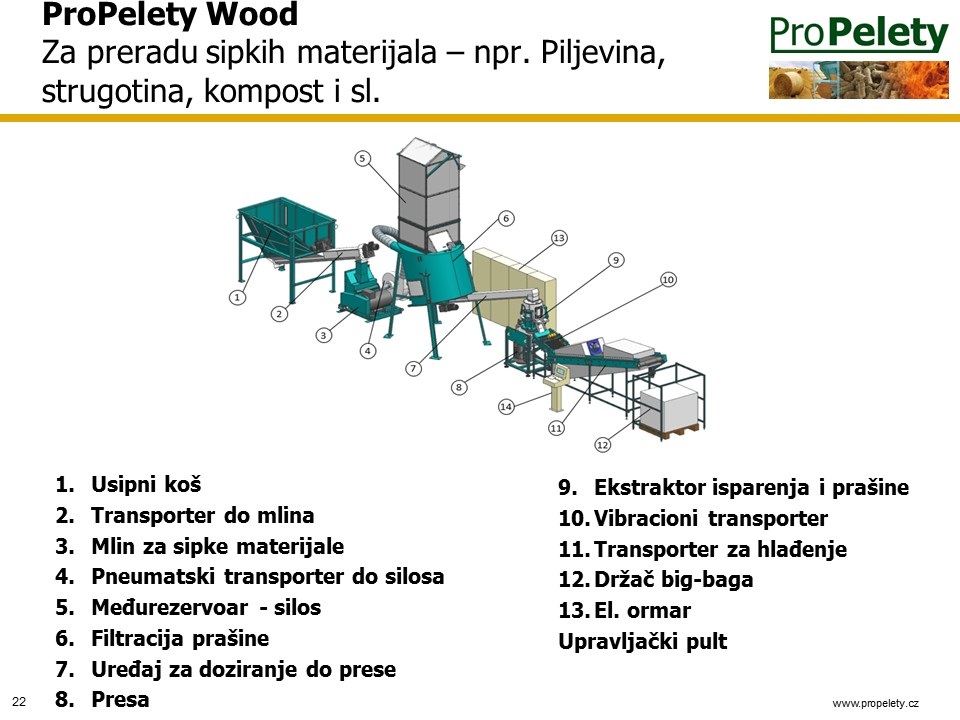 ProPelety Wood
Za preradu sipkih materijala – npr. Piljevina, strugotina, kompost i sl.

ProPelety

5
6
13
9
10
1
2
3
4
7
8
14
11
12

1. Usipni koš
2. Transporter do mlina
3. Mlin za sipke materijale
4. Pneumatski transporter do silosa
5. Međurezervoar - silos
6. Filtracija prašine
7. Uređaj za doziranje do prese
8. Presa

9. Ekstraktor isparenja i prašine
10. Vibracioni transporter
11. Transporter za hlađenje
12. Držač big-baga
13. El. ormar
Upravljački pult

22

www.propelety.cz